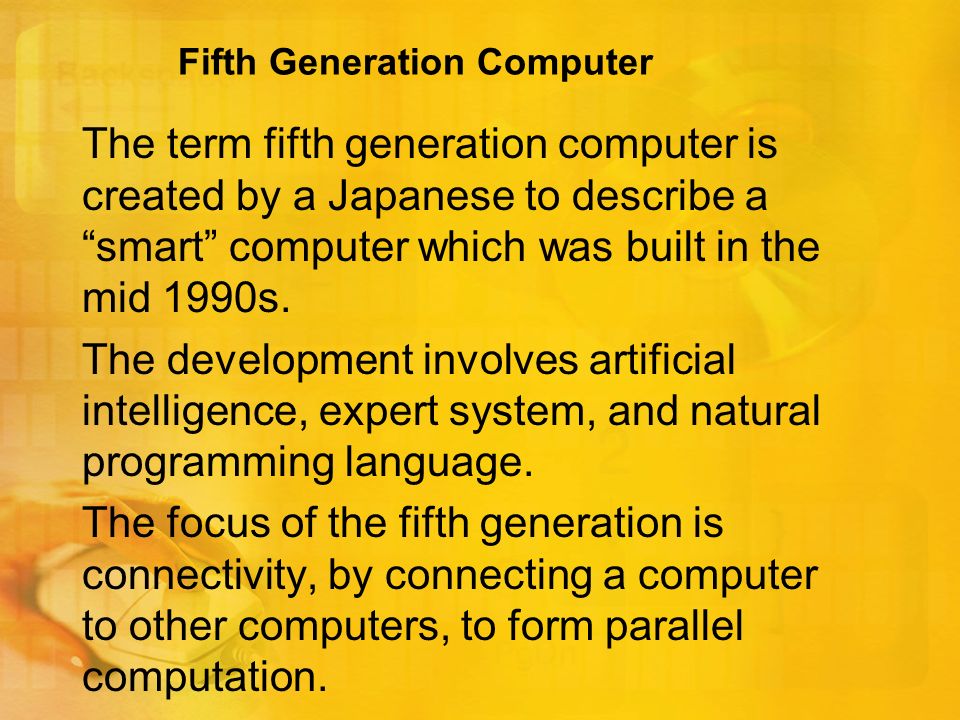 Fifth Generation Computer

The term fifth generation computer is created by a Japanese to describe a “smart” computer which was built in the mid 1990s.

The development involves artificial intelligence, expert system, and natural programming language.

The focus of the fifth generation is connectivity, by connecting a computer to other computers, to form parallel computation.